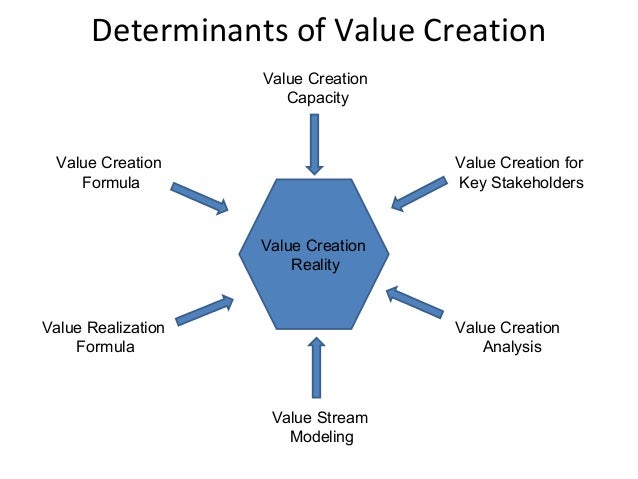 Determinants of Value Creation

Value Creation Capacity

Value Creation Formula

Value Creation for Key Stakeholders

Value Creation Reality

Value Realization Formula

Value Creation Analysis

Value Stream Modeling